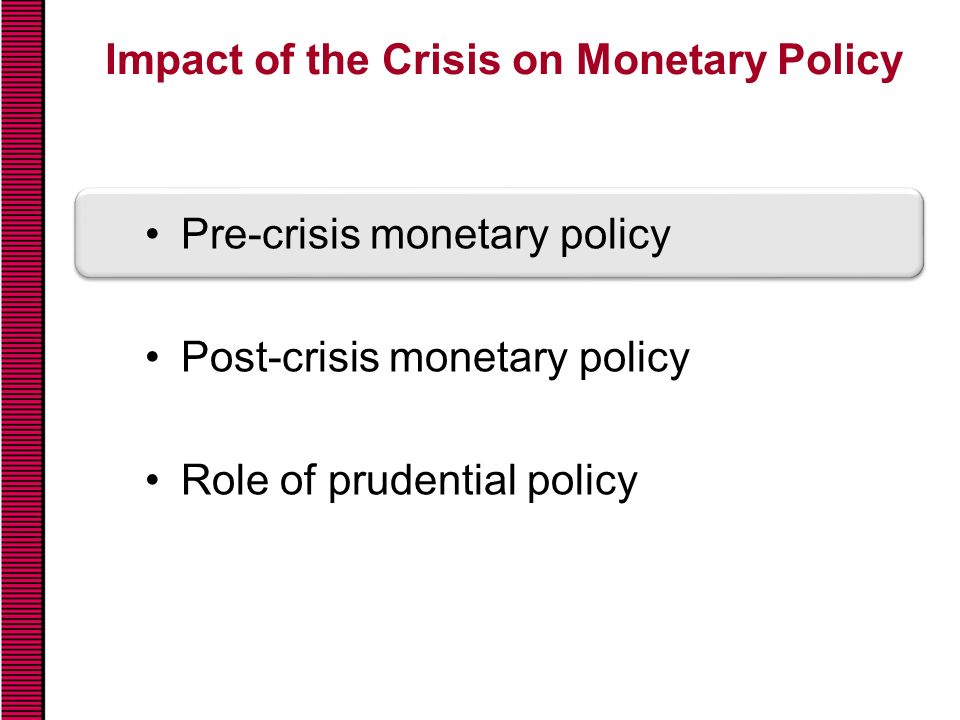 Impact of the Crisis on Monetary Policy

• Pre-crisis monetary policy

• Post-crisis monetary policy

• Role of prudential policy